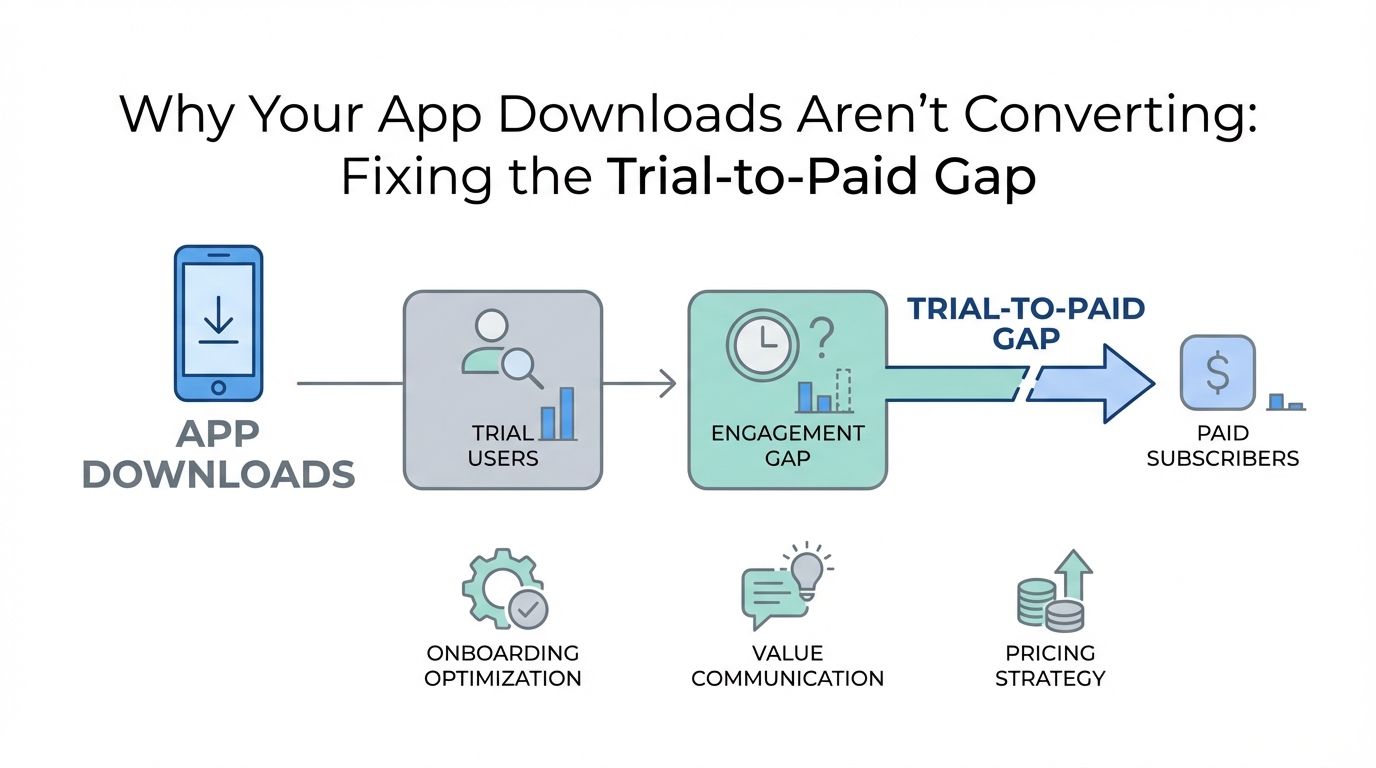 Why Your App Downloads Aren't Converting: Fixing the Trial-to-Paid Gap

APP DOWNLOADS

TRIAL USERS

ENGAGEMENT GAP

TRIAL-TO-PAID GAP

$

PAID SUBSCRIBERS

ONBOARDING OPTIMIZATION

VALUE COMMUNICATION

PRICING STRATEGY